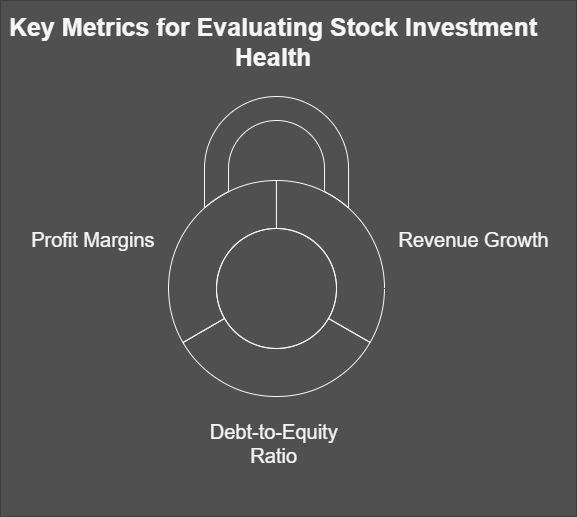 Key Metrics for Evaluating Stock Investment Health

Profit Margins

Revenue Growth

Debt-to-Equity Ratio